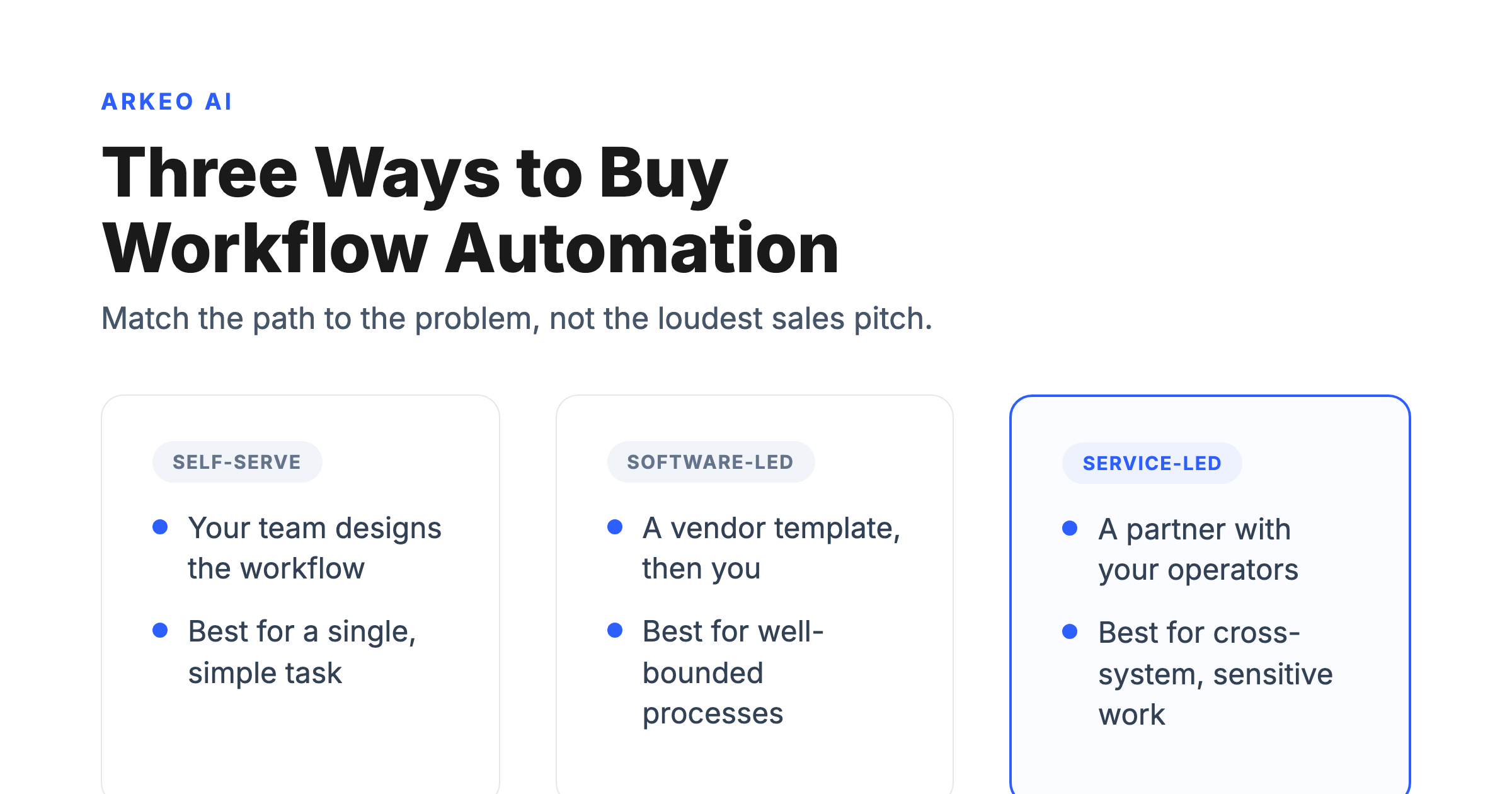 ARKEO AI

Three Ways to Buy Workflow Automation

Match the path to the problem, not the loudest sales pitch.

SELF-SERVE

- Your team designs the workflow
- Best for a single, simple task

SOFTWARE-LED

- A vendor template, then you
- Best for well-bounded processes

SERVICE-LED

- A partner with your operators
- Best for cross-system, sensitive work